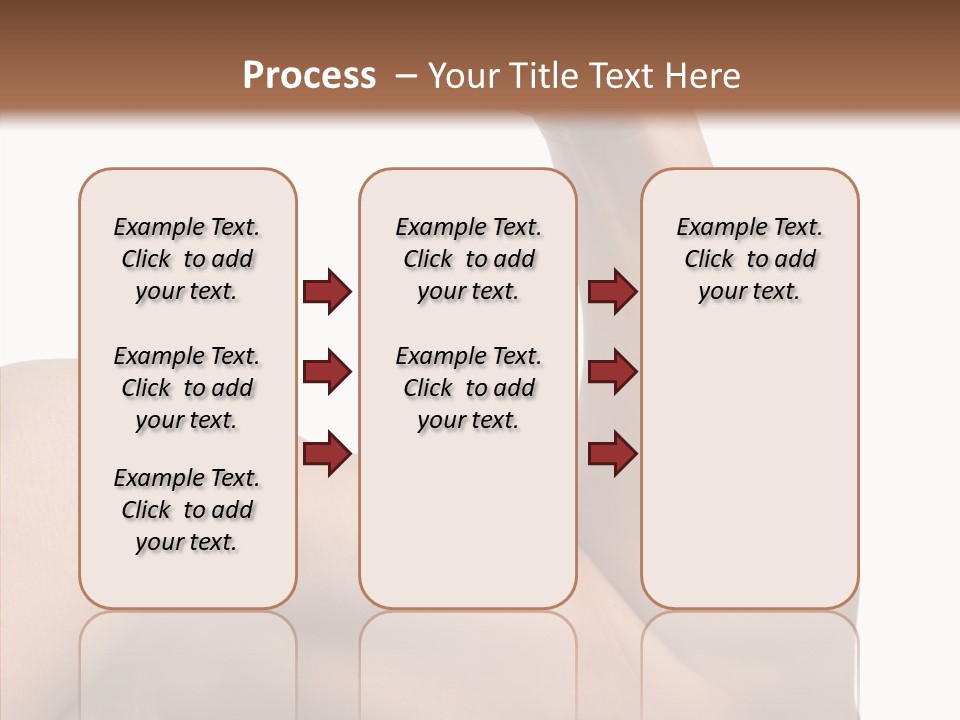 Process – Your Title Text Here

Example Text. Click to add your text.

Example Text. Click to add your text.

Example Text. Click to add your text.

Example Text. Click to add your text.

Example Text. Click to add your text.

Example Text. Click to add your text.